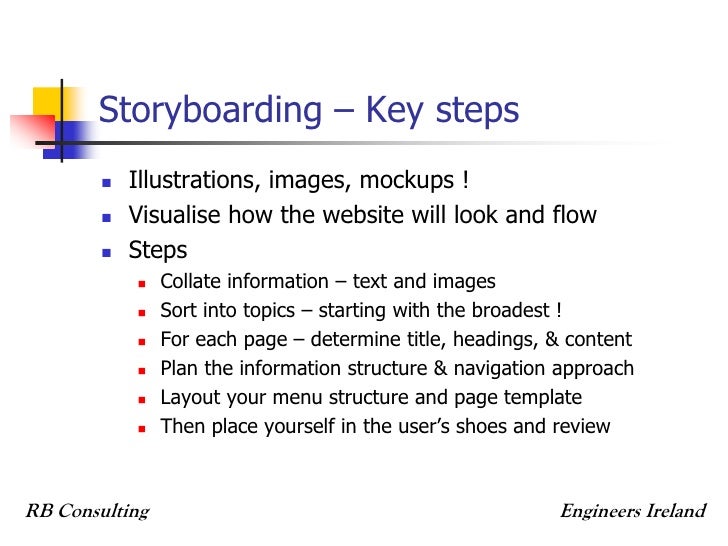 Storyboarding – Key steps

- Illustrations, images, mockups !
- Visualise how the website will look and flow
- Steps
  - Collate information – text and images
  - Sort into topics – starting with the broadest !
  - For each page – determine title, headings, & content
  - Plan the information structure & navigation approach
  - Layout your menu structure and page template
  - Then place yourself in the user's shoes and review

RB Consulting

Engineers Ireland